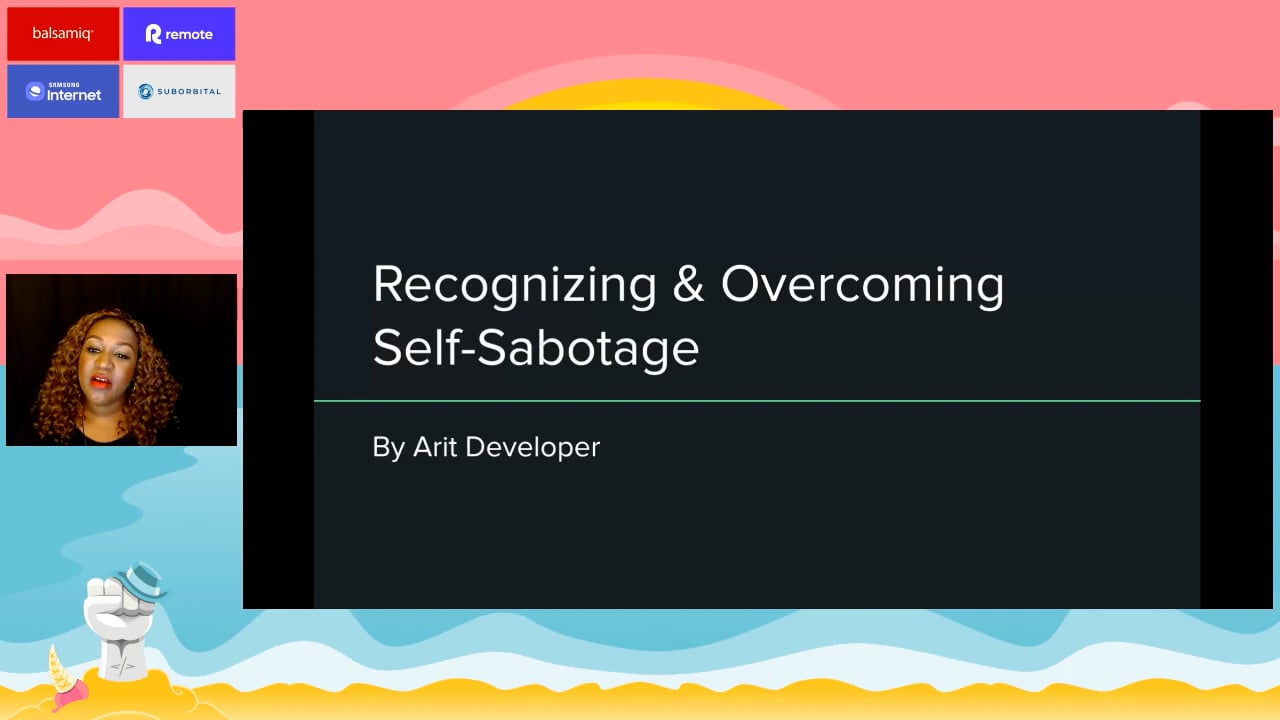 balsamiq

remote

SAMSUNG Internet

SUBORBITAL

Recognizing & Overcoming Self-Sabotage

By Arit Developer

</>